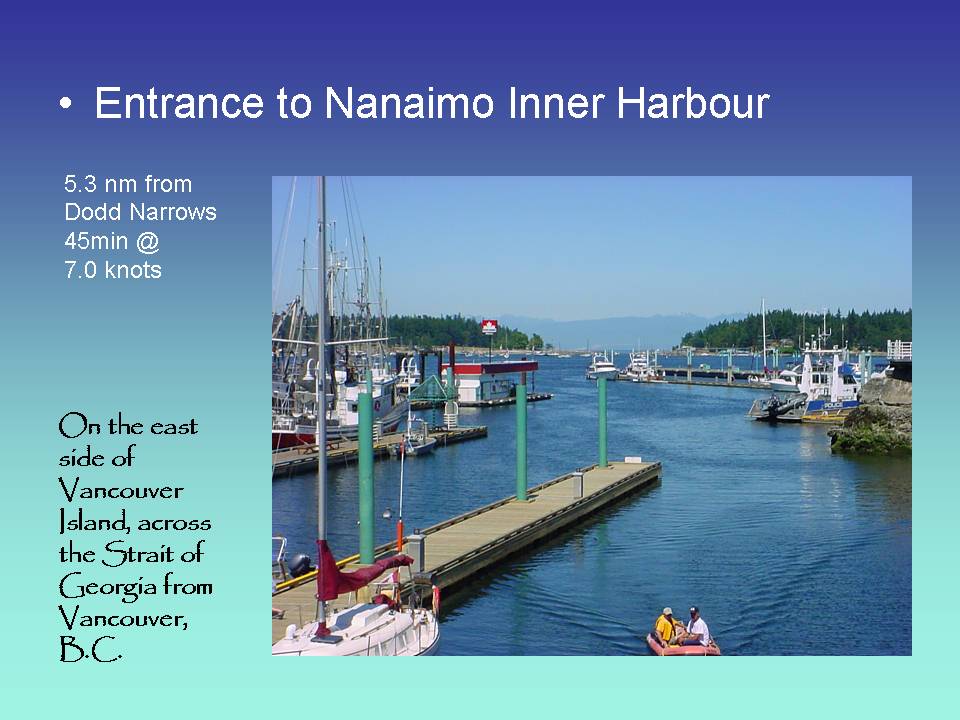 • Entrance to Nanaimo Inner Harbour

5.3 nm from Dodd Narrows 45min @ 7.0 knots

On the east side of Vancouver Island, across the Strait of Georgia from Vancouver, B.C.

POLICE